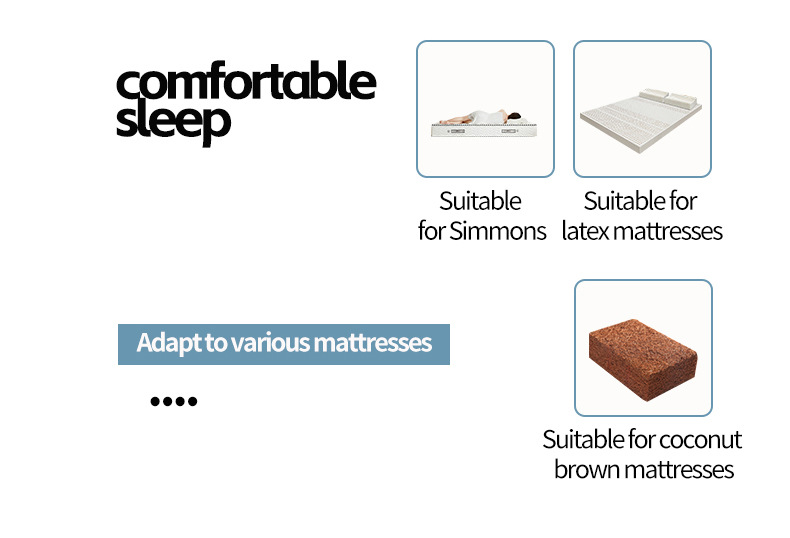 comfortable
sleep

Suitable
for Simmons

Suitable for
latex mattresses

Adapt to various mattresses

••••

Suitable for coconut
brown mattresses